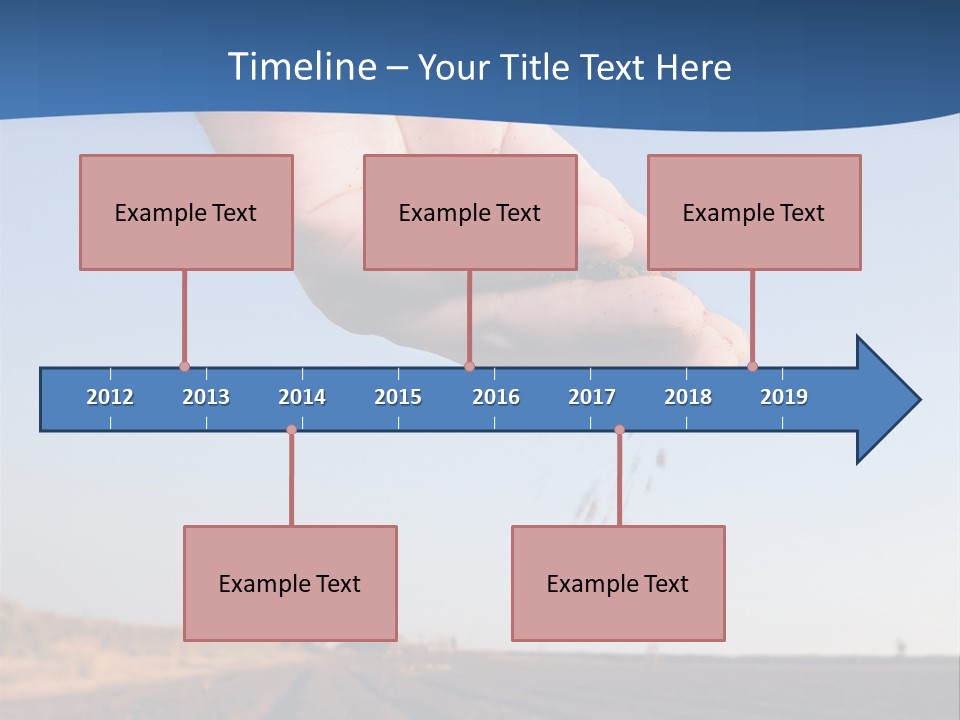 Timeline – Your Title Text Here

Example Text

Example Text

Example Text

2012 2013 2014 2015 2016 2017 2018 2019

Example Text

Example Text